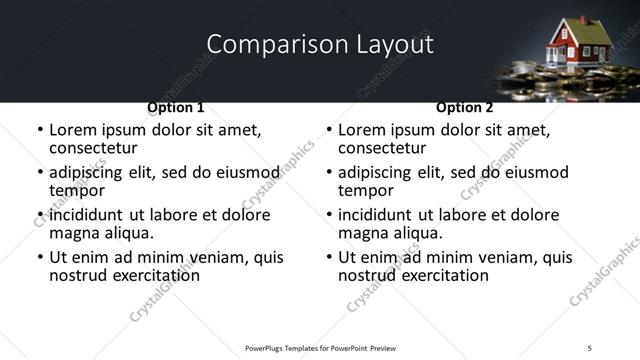 Comparison Layout

Option 1

• Lorem ipsum dolor sit amet, consectetur
• adipiscing elit, sed do eiusmod tempor
• incididunt ut labore et dolore magna aliqua.
• Ut enim ad minim veniam, quis nostrud exercitation

Option 2

• Lorem ipsum dolor sit amet, consectetur
• adipiscing elit, sed do eiusmod tempor
• incididunt ut labore et dolore magna aliqua.
• Ut enim ad minim veniam, quis nostrud exercitation

CrystalGraphics

PowerPlugs Templates for PowerPoint Preview

5